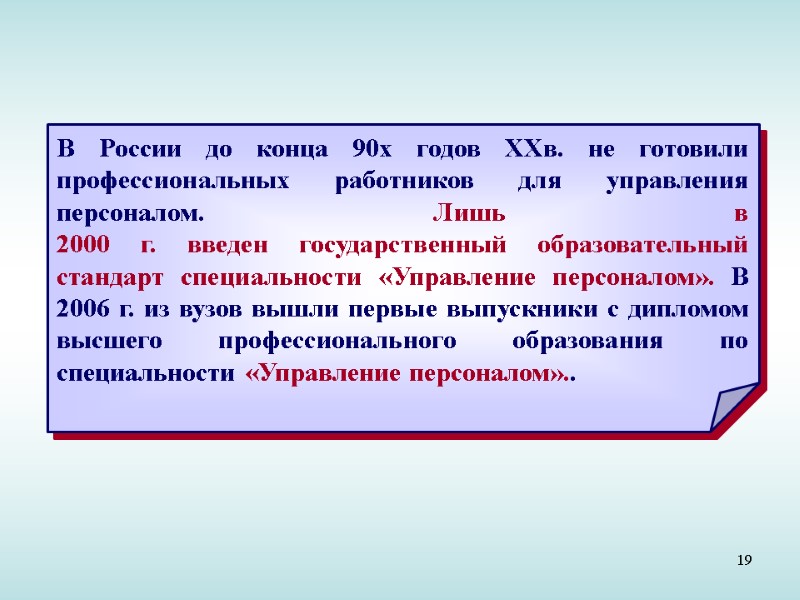 В России до конца 90х годов XXв. не готовили профессиональных работников для управления персоналом. Лишь в 2000 г. введен государственный образовательный стандарт специальности «Управление персоналом». В 2006 г. из вузов вышли первые выпускники с дипломом высшего профессионального образования по специальности «Управление персоналом»..

19